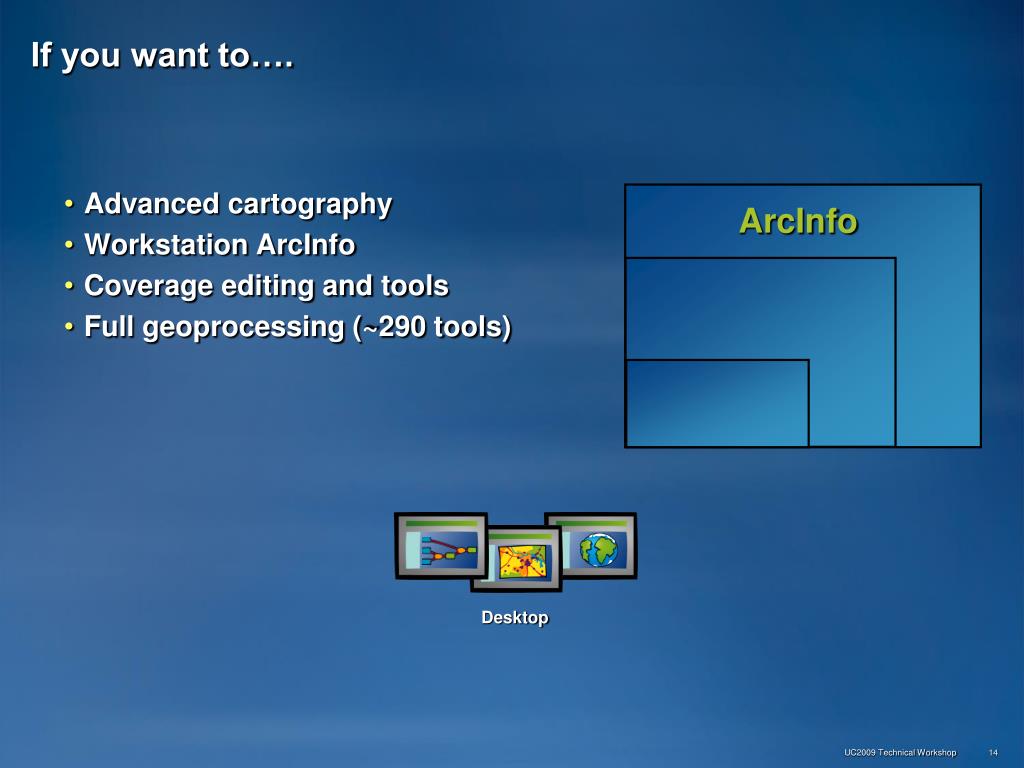 If you want to….

• Advanced cartography
• Workstation ArcInfo
• Coverage editing and tools
• Full geoprocessing (~290 tools)

ArcInfo

Desktop

UC2009 Technical Workshop 14